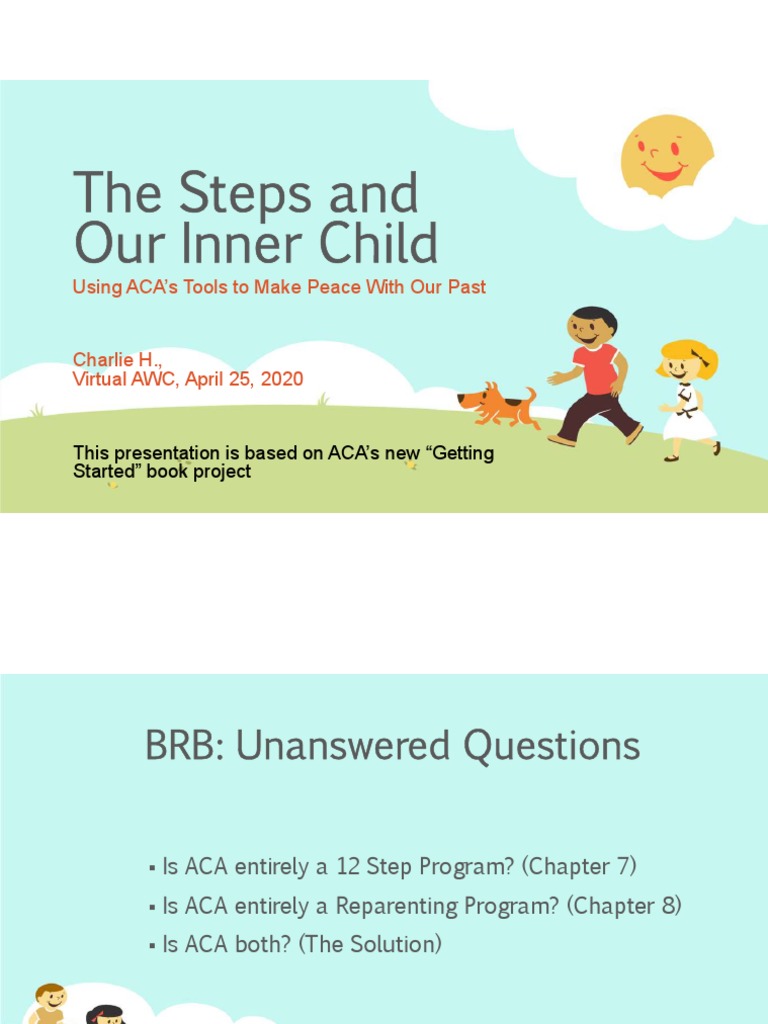 The Steps and Our Inner Child

Using ACA's Tools to Make Peace With Our Past

Charlie H.,
Virtual AWC, April 25, 2020

This presentation is based on ACA's new "Getting Started" book project

BRB: Unanswered Questions

▪ Is ACA entirely a 12 Step Program? (Chapter 7)
▪ Is ACA entirely a Reparenting Program? (Chapter 8)
▪ Is ACA both? (The Solution)